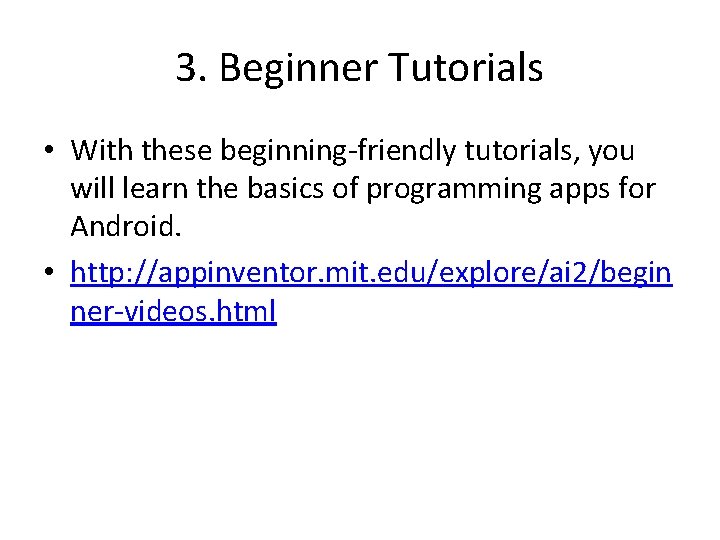 3. Beginner Tutorials

• With these beginning-friendly tutorials, you will learn the basics of programming apps for Android.

• http://appinventor.mit.edu/explore/ai2/beginner-videos.html